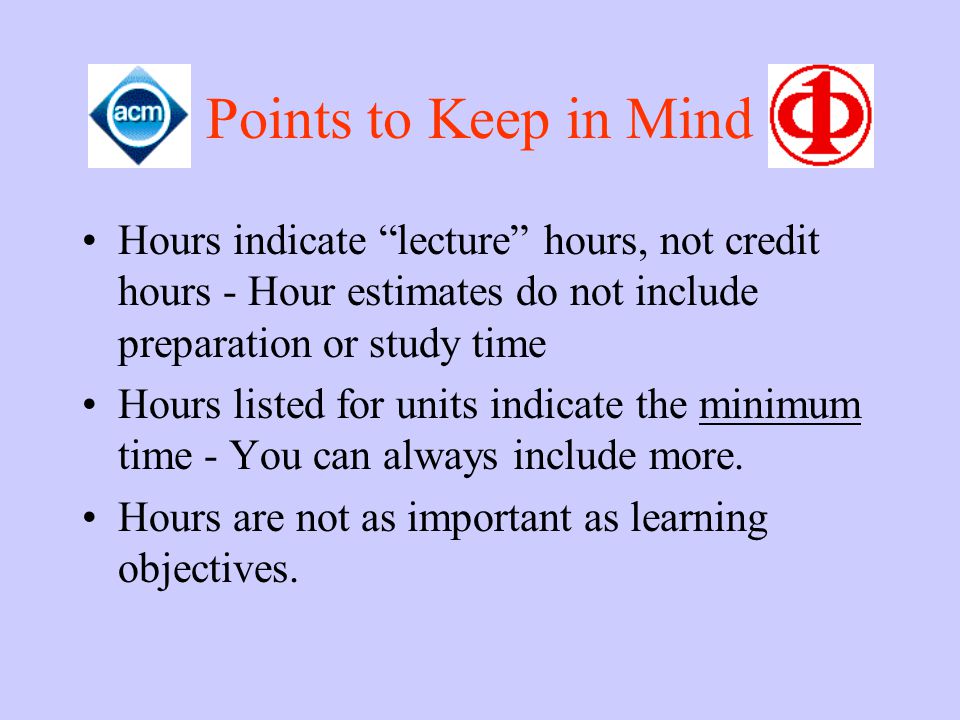 acm

Points to Keep in Mind

• Hours indicate “lecture” hours, not credit hours - Hour estimates do not include preparation or study time

• Hours listed for units indicate the minimum time - You can always include more.

• Hours are not as important as learning objectives.